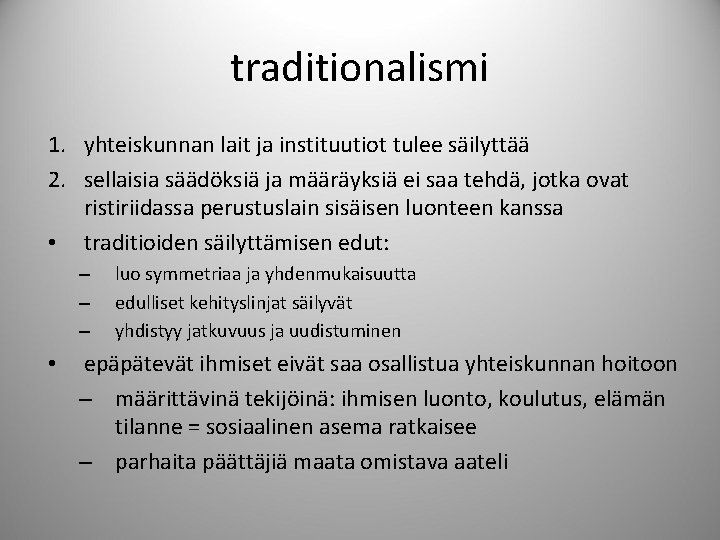 traditionalismi

1. yhteiskunnan lait ja instituutiot tulee säilyttää
2. sellaisia säädöksiä ja määräyksiä ei saa tehdä, jotka ovat ristiriidassa perustuslain sisäisen luonteen kanssa
• traditioiden säilyttämisen edut:
– luo symmetriaa ja yhdenmukaisuutta
– edulliset kehityslinjat säilyvät
– yhdistyy jatkuvuus ja uudistuminen
• epäpätevät ihmiset eivät saa osallistua yhteiskunnan hoitoon
– määrittävinä tekijöinä: ihmisen luonto, koulutus, elämän tilanne = sosiaalinen asema ratkaisee
– parhaita päättäjiä maata omistava aateli